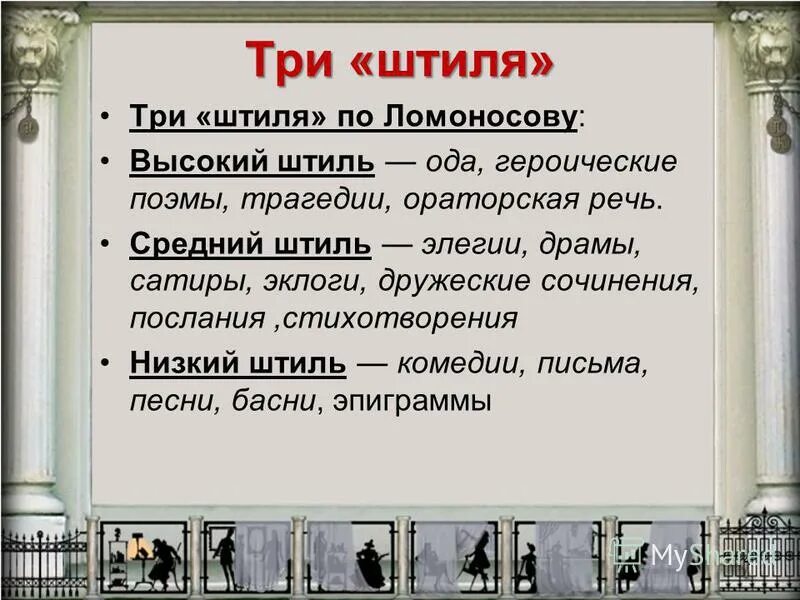 Три «штиля»

• Три «штиля» по Ломоносову:

• Высокий штиль — ода, героические поэмы, трагедии, ораторская речь.

• Средний штиль — элегии, драмы, сатиры, эклоги, дружеские сочинения, послания ,стихотворения

• Низкий штиль — комедии, письма, песни, басни, эпиграммы

MyShared